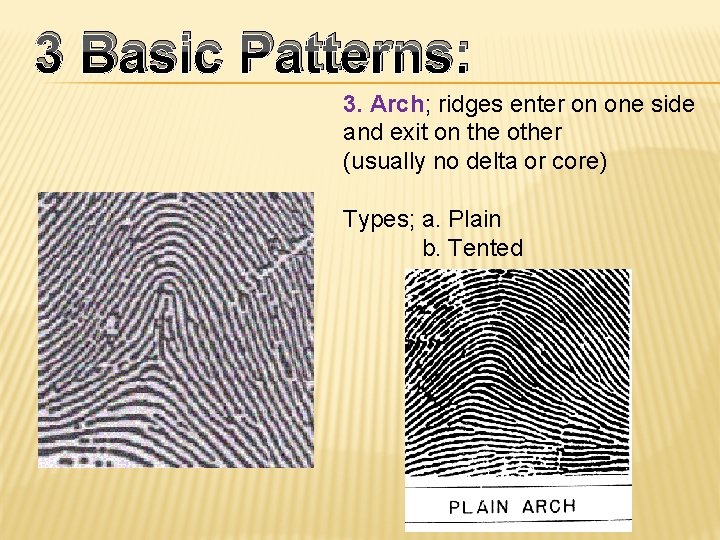 3 Basic Patterns:

3. Arch; ridges enter on one side and exit on the other
(usually no delta or core)

Types; a. Plain
b. Tented

PLAIN ARCH